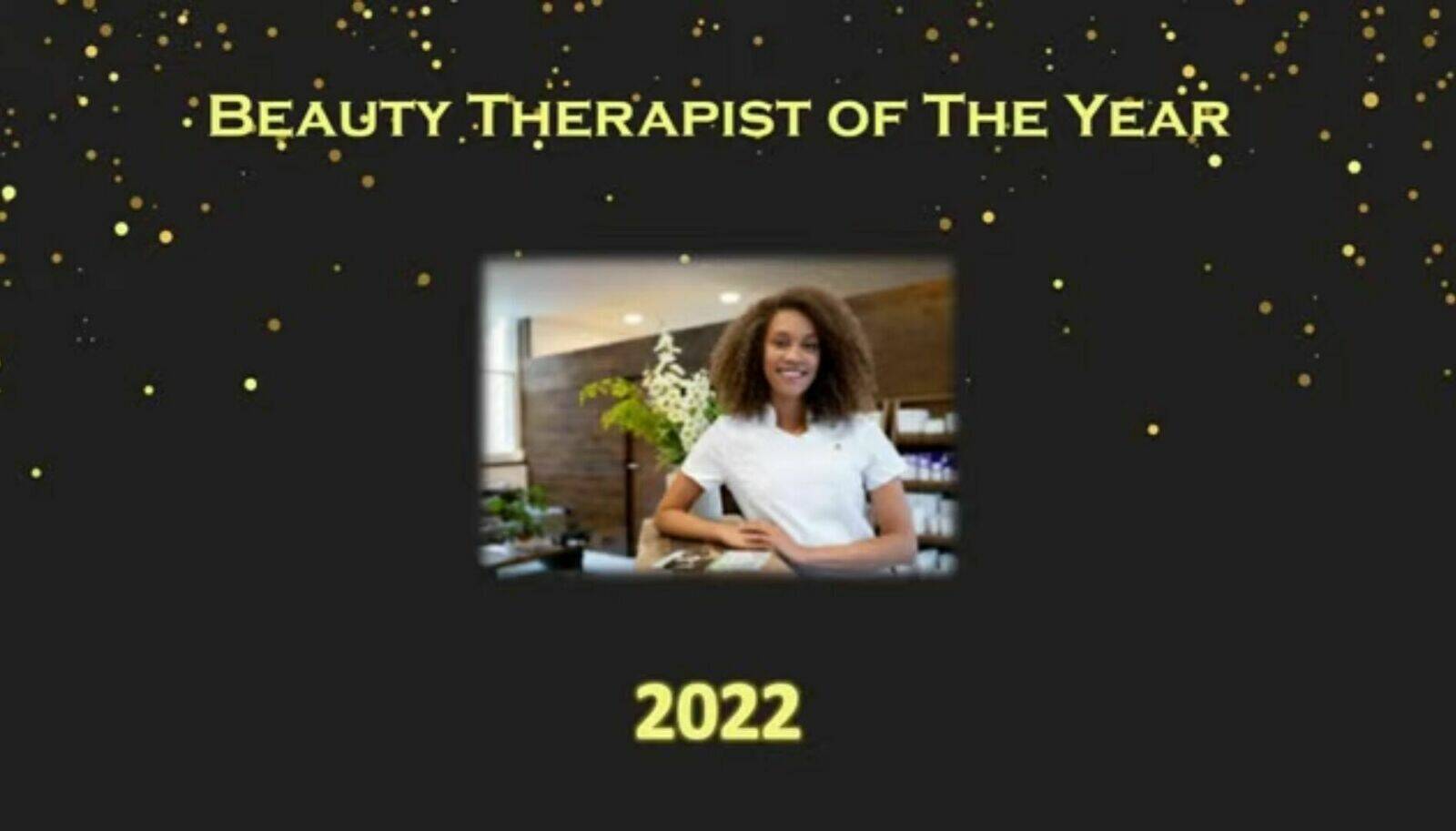 Beauty Therapist of The Year

2022